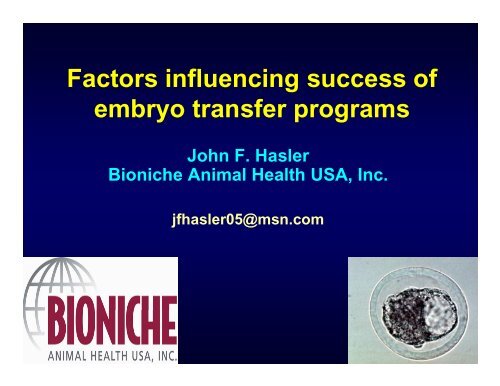 Factors influencing success of embryo transfer programs

John F. Hasler
Bioniche Animal Health USA, Inc.

jfhasler05@msn.com

BIONICHE
ANIMAL HEALTH USA, INC.